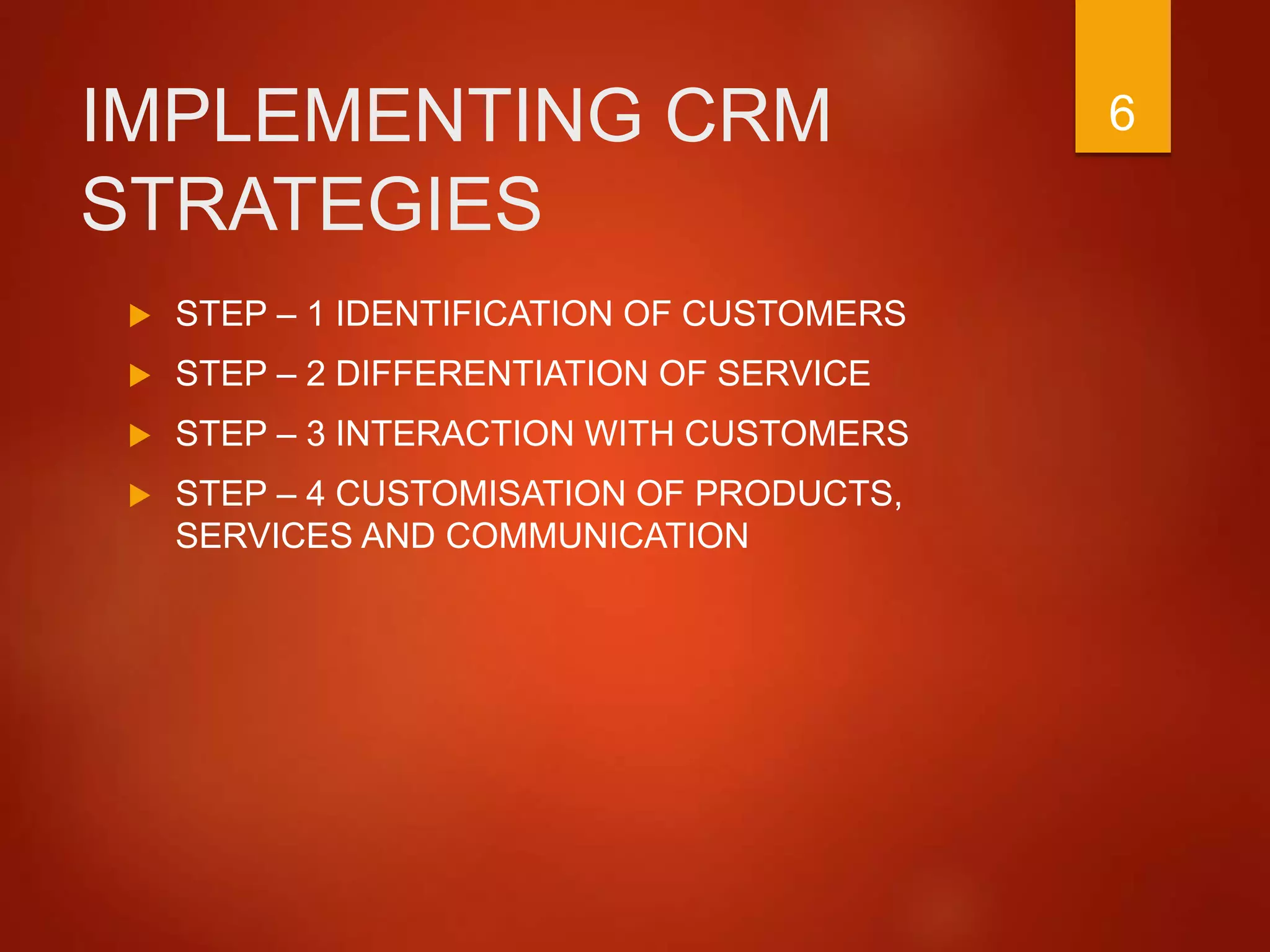 IMPLEMENTING CRM STRATEGIES

6

STEP – 1 IDENTIFICATION OF CUSTOMERS

STEP – 2 DIFFERENTIATION OF SERVICE

STEP – 3 INTERACTION WITH CUSTOMERS

STEP – 4 CUSTOMISATION OF PRODUCTS, SERVICES AND COMMUNICATION